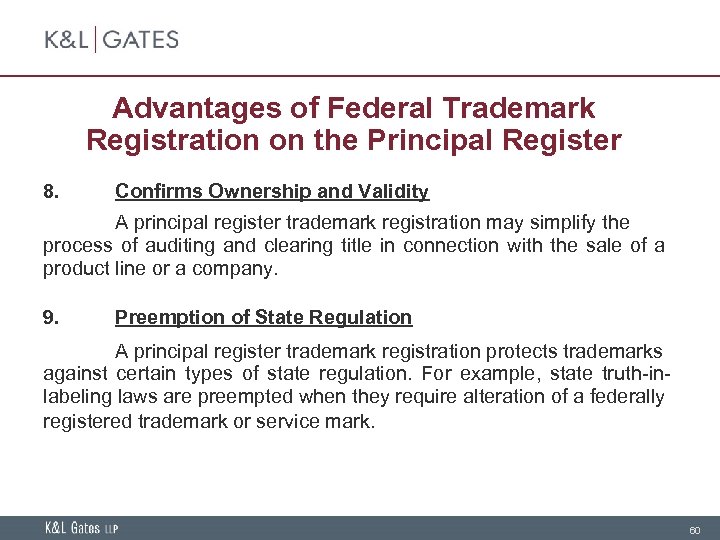 K&L | GATES

Advantages of Federal Trademark Registration on the Principal Register

8. Confirms Ownership and Validity

A principal register trademark registration may simplify the process of auditing and clearing title in connection with the sale of a product line or a company.

9. Preemption of State Regulation

A principal register trademark registration protects trademarks against certain types of state regulation. For example, state truth-in-labeling laws are preempted when they require alteration of a federally registered trademark or service mark.

K&L Gates LLP

60